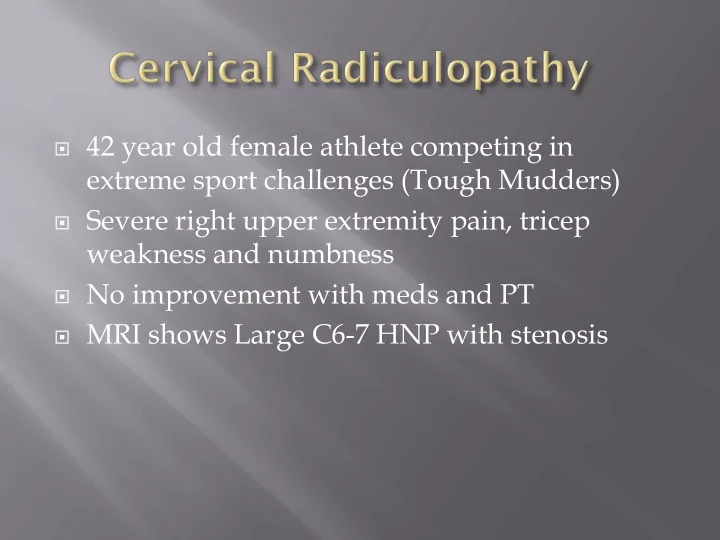 Cervical Radiculopathy

- 42 year old female athlete competing in extreme sport challenges (Tough Mudders)
- Severe right upper extremity pain, tricep weakness and numbness
- No improvement with meds and PT
- MRI shows Large C6-7 HNP with stenosis